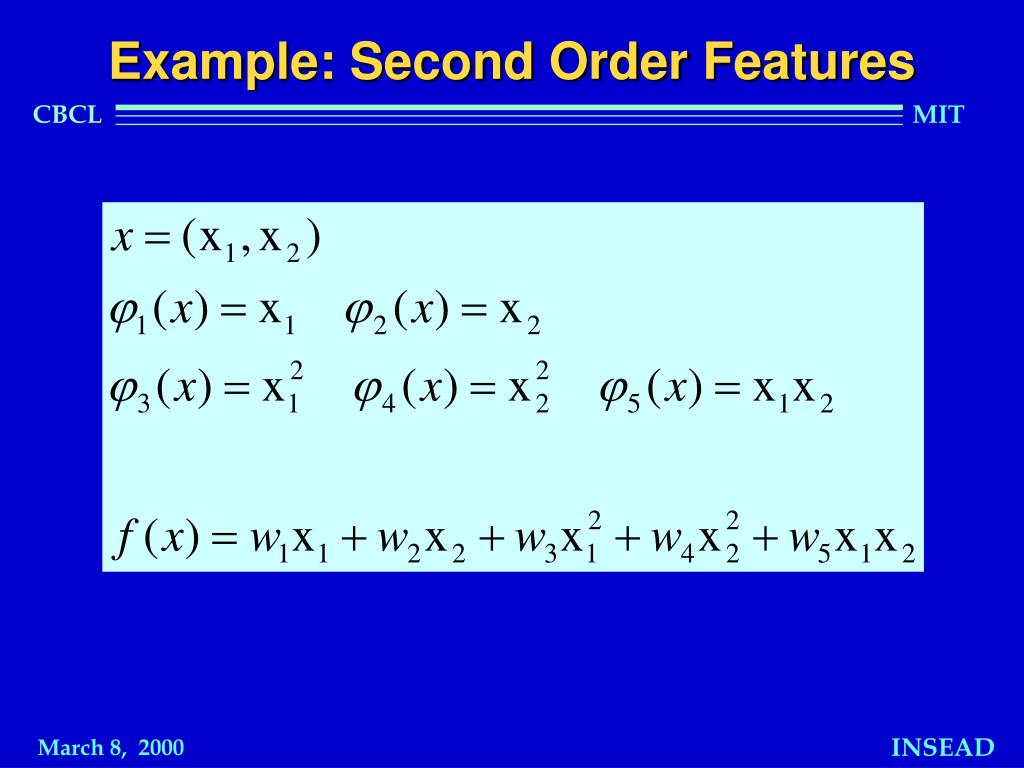 Example: Second Order Features

CBCL MIT

$x = (\mathrm{x}_1, \mathrm{x}_2)$

$\varphi_1(x) = \mathrm{x}_1 \quad \varphi_2(x) = \mathrm{x}_2$

$\varphi_3(x) = \mathrm{x}_1^2 \quad \varphi_4(x) = \mathrm{x}_2^2 \quad \varphi_5(x) = \mathrm{x}_1\mathrm{x}_2$

$f(x) = w_1\mathrm{x}_1 + w_2\mathrm{x}_2 + w_3\mathrm{x}_1^2 + w_4\mathrm{x}_2^2 + w_5\mathrm{x}_1\mathrm{x}_2$

March 8, 2000

INSEAD